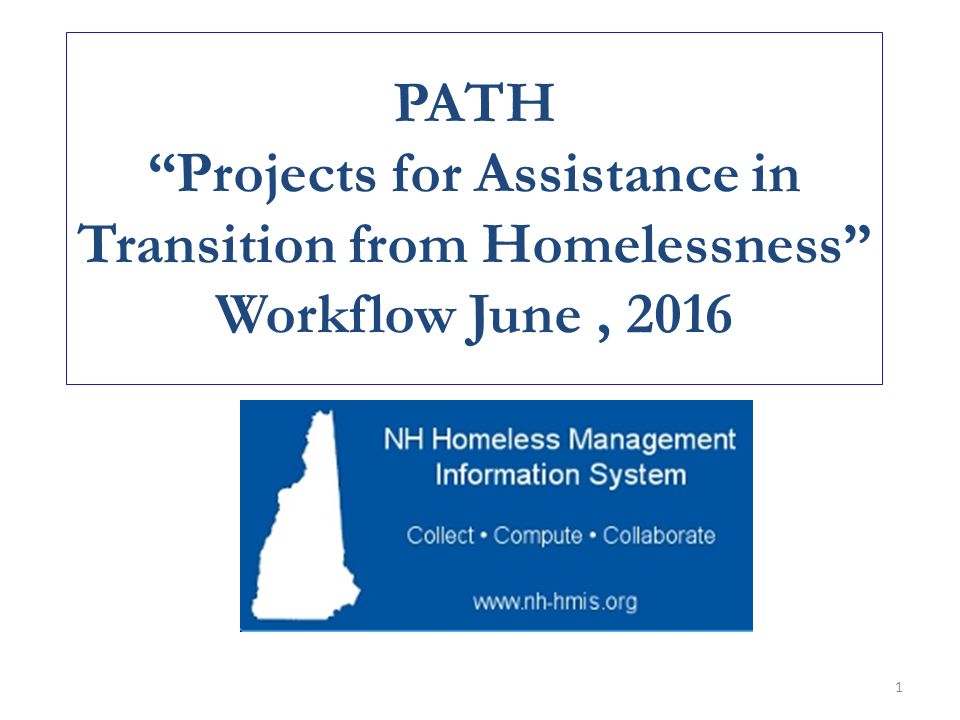 PATH
“Projects for Assistance in Transition from Homelessness”
Workflow June , 2016

NH Homeless Management Information System

Collect • Compute • Collaborate

www.nh-hmis.org

1